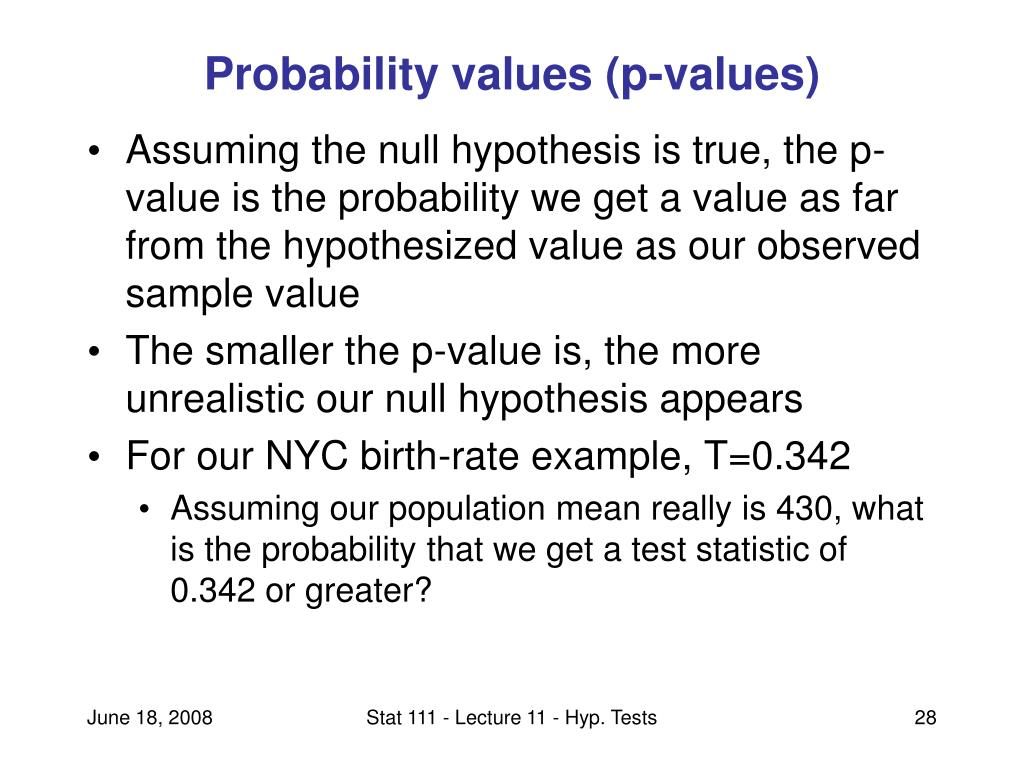 Probability values (p-values)

• Assuming the null hypothesis is true, the p-value is the probability we get a value as far from the hypothesized value as our observed sample value

• The smaller the p-value is, the more unrealistic our null hypothesis appears

• For our NYC birth-rate example, T=0.342

• Assuming our population mean really is 430, what is the probability that we get a test statistic of 0.342 or greater?

June 18, 2008

Stat 111 - Lecture 11 - Hyp. Tests

28